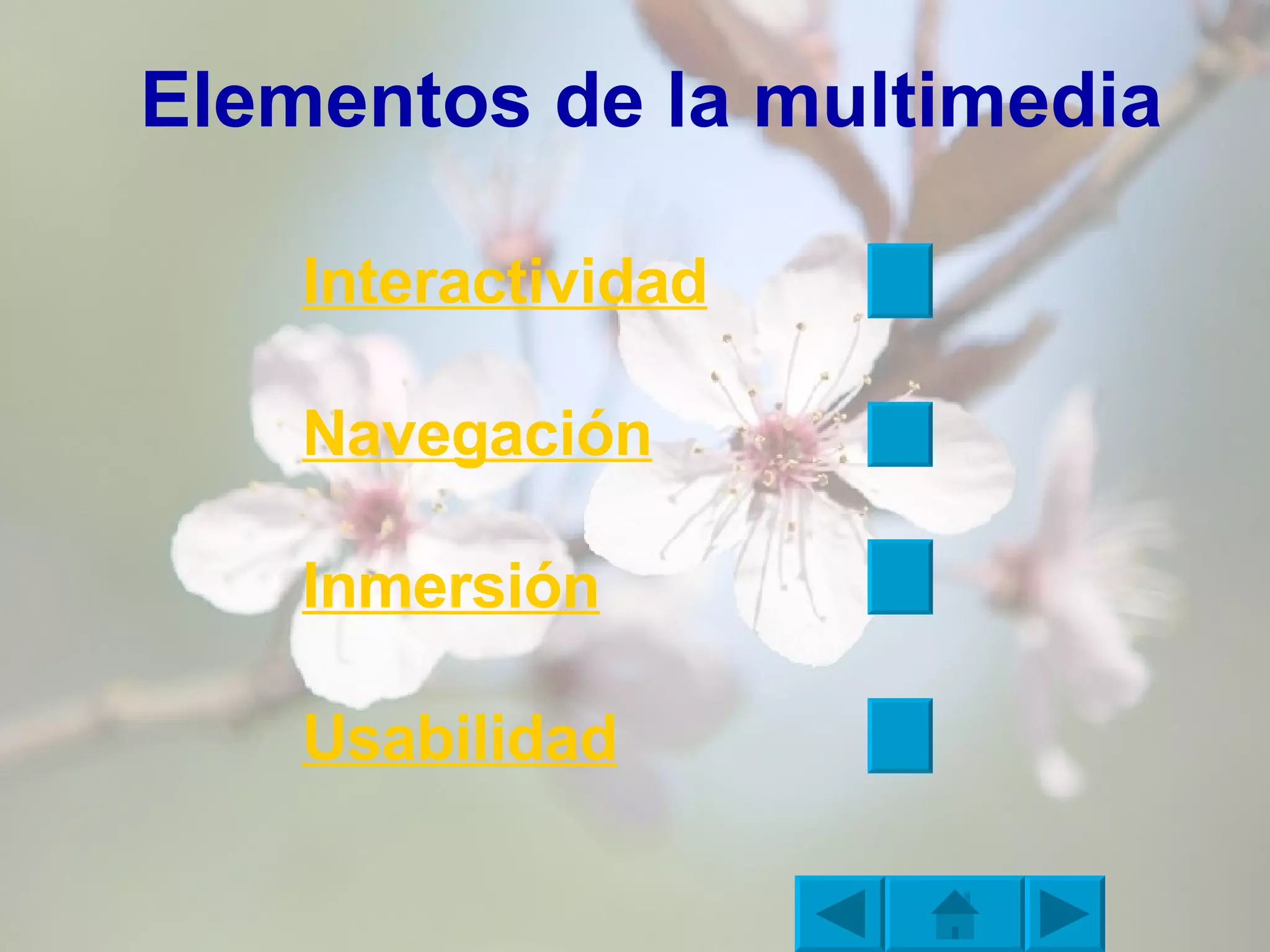 Elementos de la multimedia

Interactividad

Navegación

Inmersión

Usabilidad